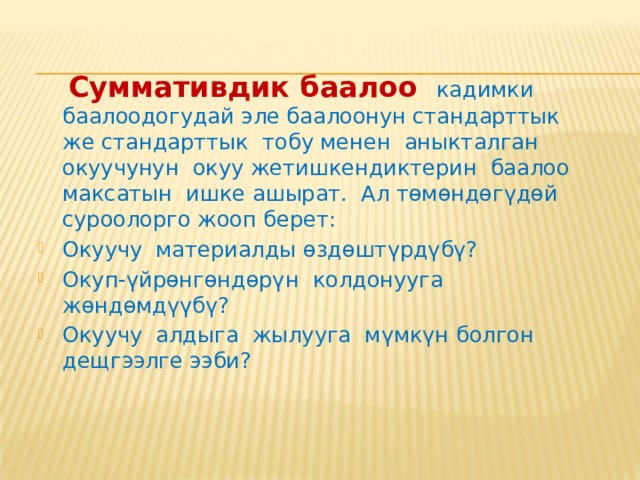 Суммативдик баалоо кадимки баалоодогудай эле баалоонун стандарттык же стандарттык тобу менен аныкталган окуучунун окуу жетишкендиктерин баалоо максатын ишке ашырат. Ал төмөндөгүдөй суроолорго жооп берет:

Окуучу материалды өздөштүрдүбү?

Окуп-үйрөнгөндөрүн колдонууга жөндөмдүүбү?

Окуучу алдыга жылууга мүмкүн болгон дещгээлге ээби?